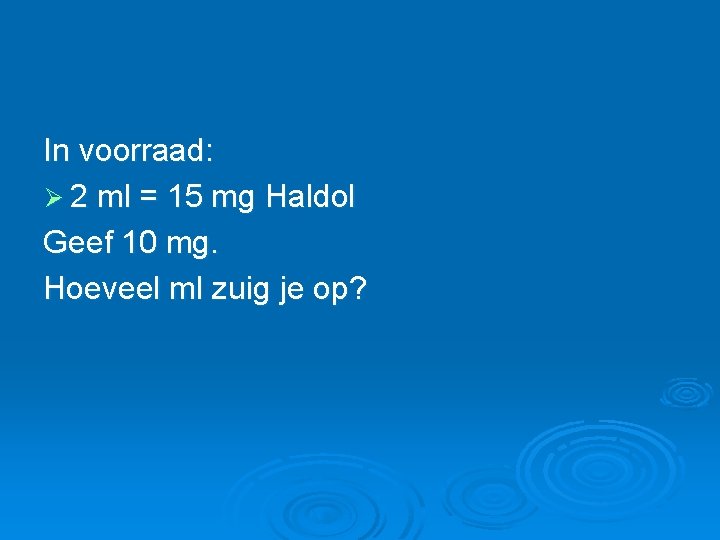 In voorraad:

➢ 2 ml = 15 mg Haldol

Geef 10 mg.

Hoeveel ml zuig je op?